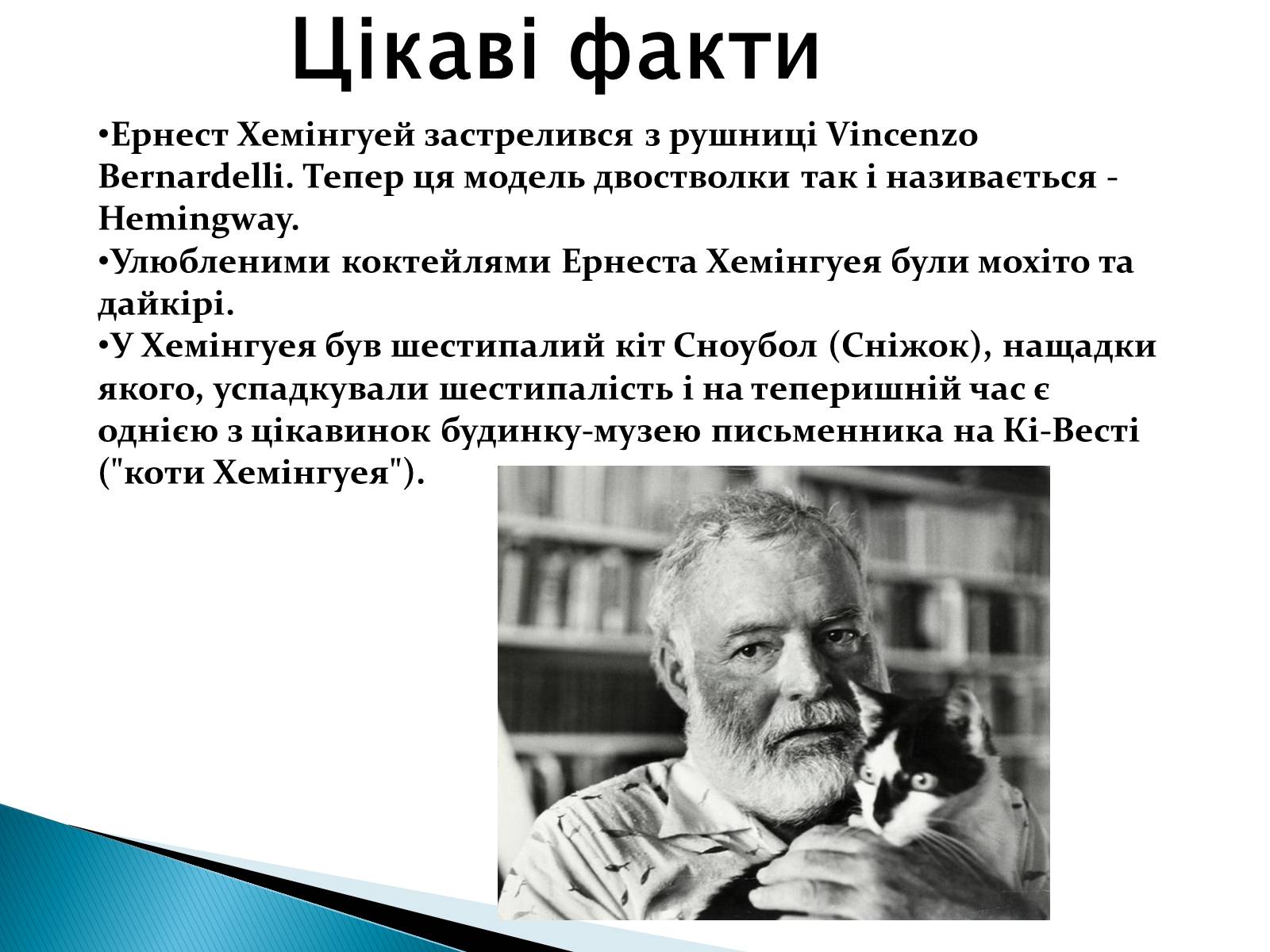 Цікаві факти

•Ернест Хемінгуей застрелився з рушниці Vincenzo Bernardelli. Тепер ця модель двостволки так і називається - Hemingway.
•Улюбленими коктейлями Ернеста Хемінгуея були мохіто та дайкірі.
•У Хемінгуея був шестипалий кіт Сноубол (Сніжок), нащадки якого, успадкували шестипалість і на теперишній час є однією з цікавинок будинку-музею письменника на Кі-Весті ("коти Хемінгуея").